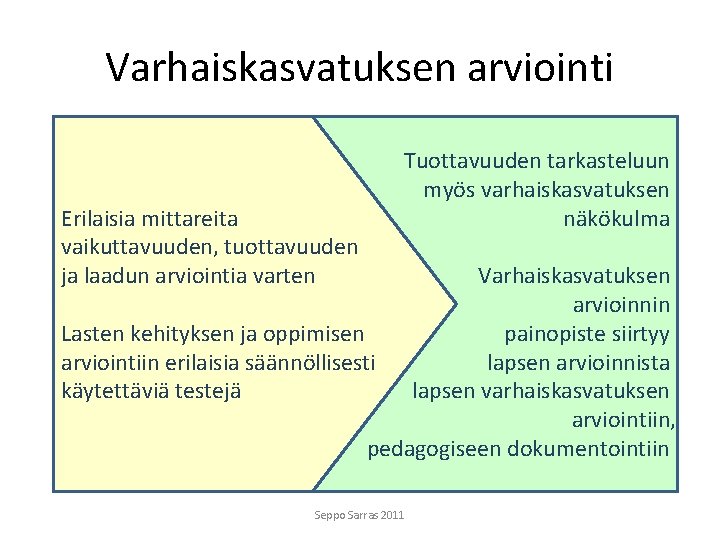 Varhaiskasvatuksen arviointi

Erilaisia mittareita vaikuttavuuden, tuottavuuden ja laadun arviointia varten

Lasten kehityksen ja oppimisen arviointiin erilaisia säännöllisesti käytettäviä testejä

Tuottavuuden tarkasteluun myös varhaiskasvatuksen näkökulma

Varhaiskasvatuksen arvioinnin painopiste siirtyy lapsen arvioinnista lapsen varhaiskasvatuksen arviointiin, pedagogiseen dokumentointiin

Seppo Sarras 2011